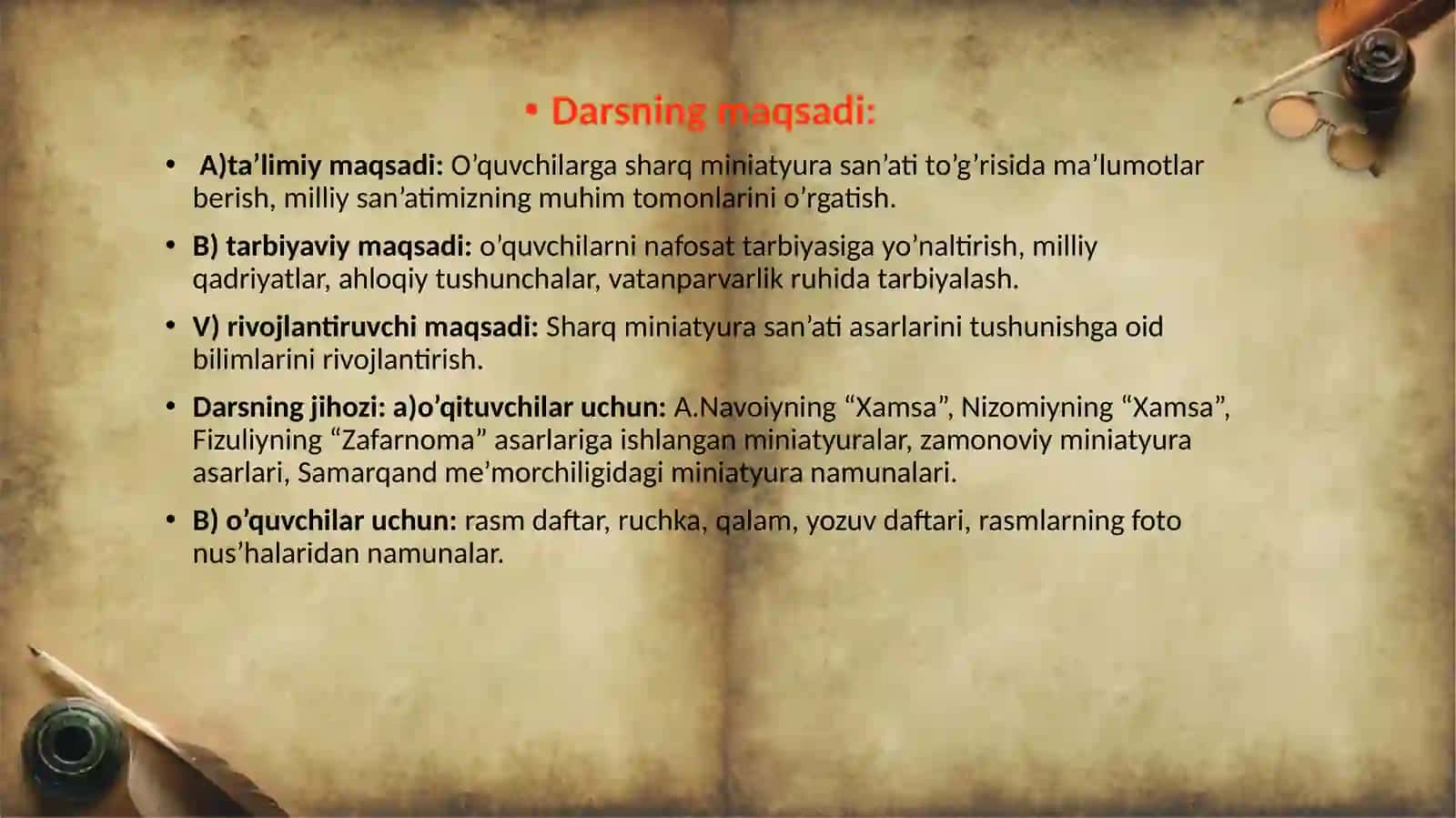 • Darsning maqsadi:

• A)ta'limiy maqsadi: O'quvchilarga sharq miniatyura san'ati to'g'risida ma'lumotlar berish, milliy san'atimizning muhim tomonlarini o'rgatish.

• B) tarbiyaviy maqsadi: o'quvchilarni nafosat tarbiyasiga yo'naltirish, milliy qadriyatlar, ahloqiy tushunchalar, vatanparvarlik ruhida tarbiyalash.

• V) rivojlantiruvchi maqsadi: Sharq miniatyura san'ati asarlarini tushunishga oid bilimlarini rivojlantirish.

• Darsning jihozi: a)o'qituvchilar uchun: A.Navoiyning "Xamsa", Nizomiyning "Xamsa", Fizuliyning "Zafarnoma" asarlariga ishlangan miniatyuralar, zamonoviy miniatyura asarlari, Samarqand me'morchiligidagi miniatyura namunalari.

• B) o'quvchilar uchun: rasm daftar, ruchka, qalam, yozuv daftari, rasmlarning foto nus'halaridan namunalar.